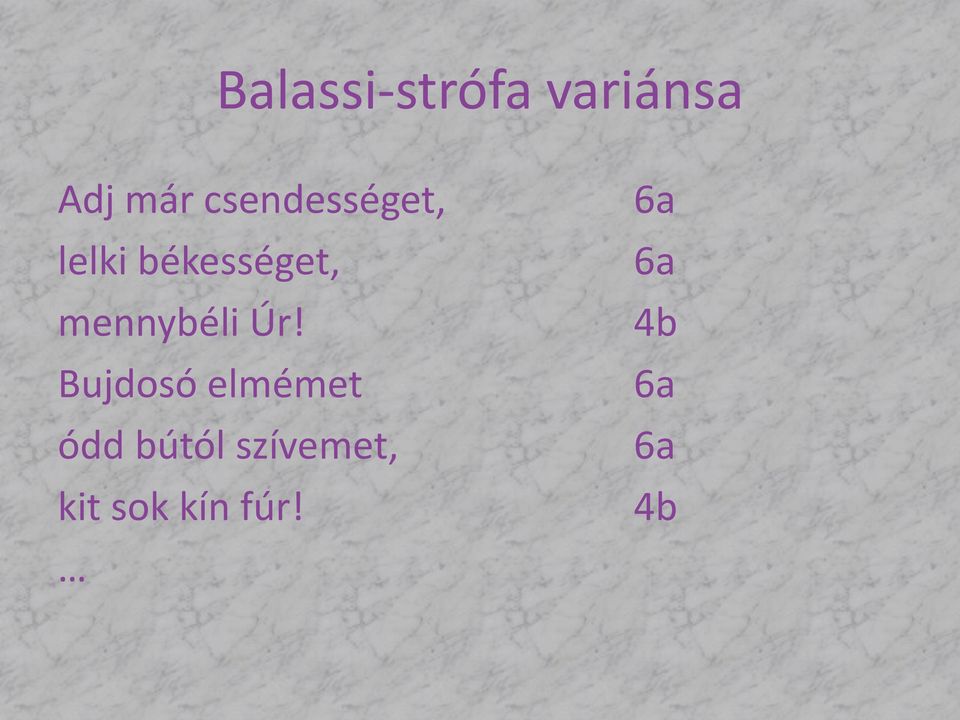 Balassi-strófa variánsa

Adj már csendességet, 6a
lelki békességet, 6a
mennybéli Úr! 4b
Bujdosó elmémet 6a
ódd bútól szívemet, 6a
kit sok kín fúr! 4b
…